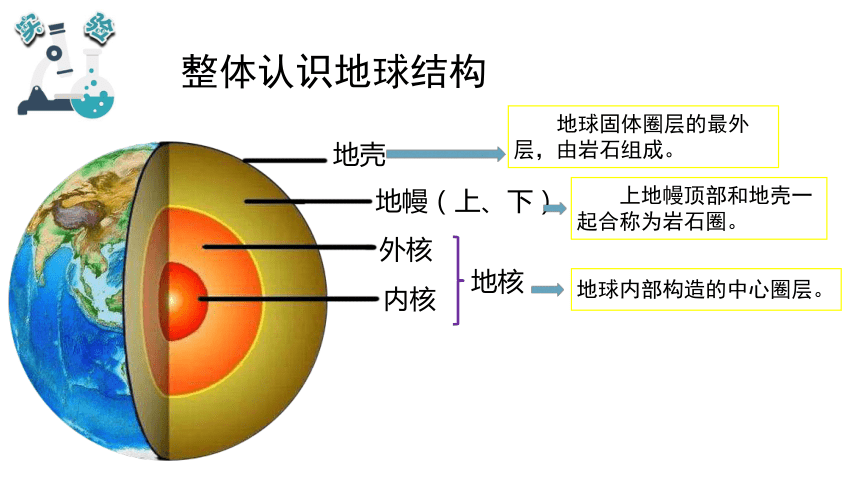 实验

整体认识地球结构

地壳

地球固体圈层的最外层，由岩石组成。

地幔（上、下）

上地幔顶部和地壳一起合称为岩石圈。

外核

内核

地核

地球内部构造的中心圈层。